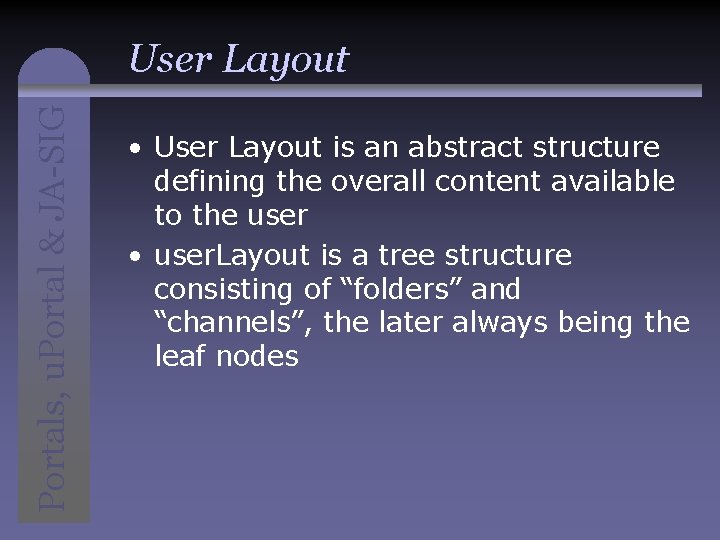 Portals, uPortal & JA-SIG

User Layout

• User Layout is an abstract structure defining the overall content available to the user

• userLayout is a tree structure consisting of “folders” and “channels”, the later always being the leaf nodes